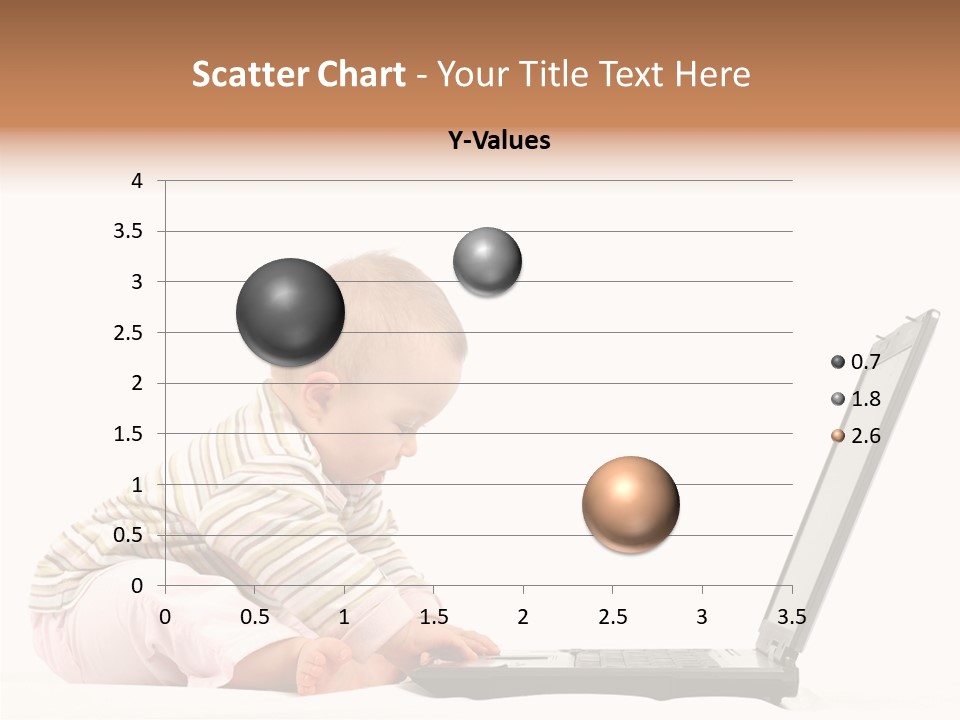 Scatter Chart - Your Title Text Here

Y-Values

4
3.5
3
2.5
2
1.5
1
0.5
0

0 0.5 1 1.5 2 2.5 3 3.5

0.7
1.8
2.6